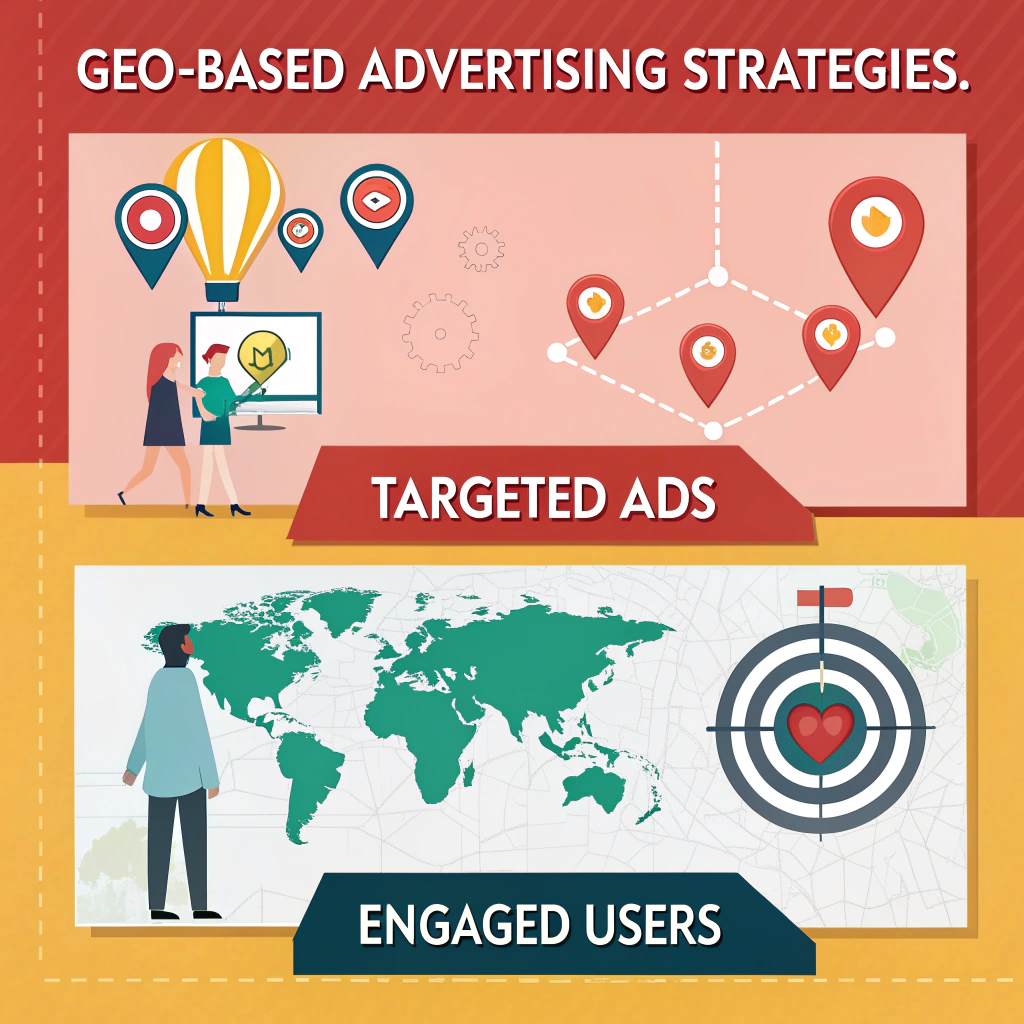 GEO-BASED ADVERTISING STRATEGIES.

TARGETED ADS

ENGAGED USERS